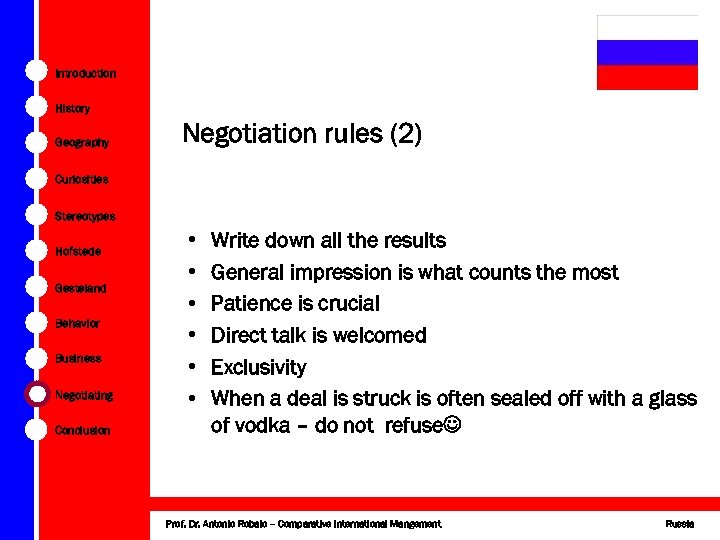 Introduction
History
Geography
Curiosities
Stereotypes
Hofstede
Gesteland
Behavior
Business
Negotiating
Conclusion

Negotiation rules (2)

• Write down all the results
• General impression is what counts the most
• Patience is crucial
• Direct talk is welcomed
• Exclusivity
• When a deal is struck is often sealed off with a glass of vodka – do not refuse☺

Prof. Dr. Antonio Robalo – Comparative International Mangement
Russia